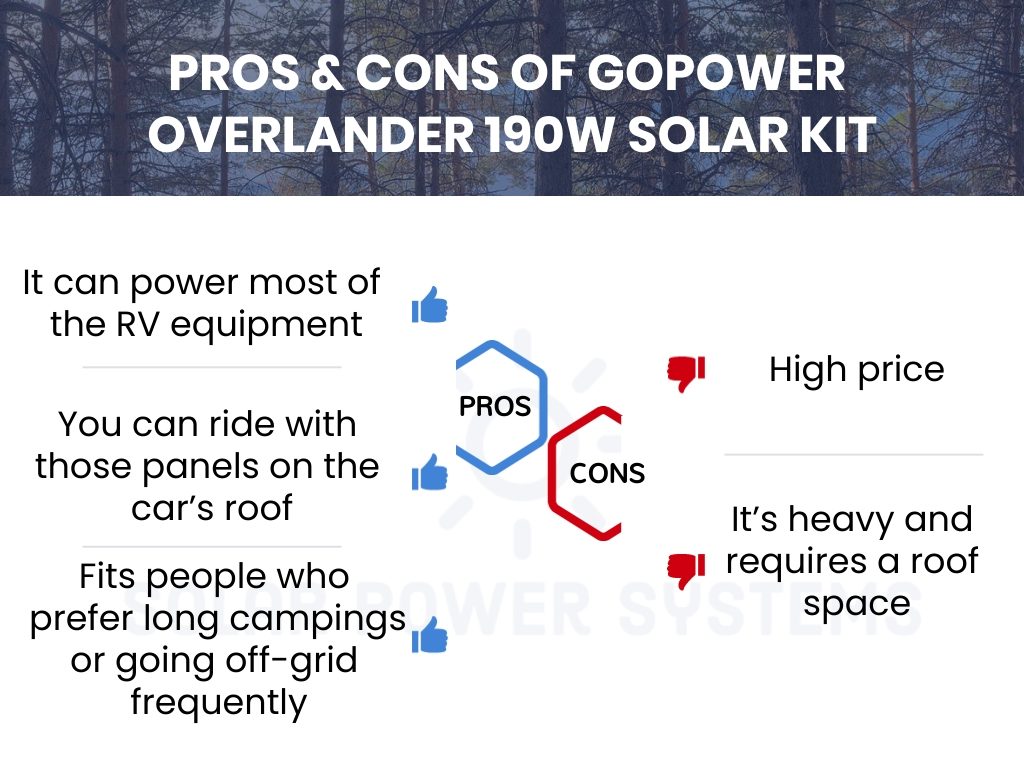 PROS & CONS OF GOPOWER OVERLANDER 190W SOLAR KIT

It can power most of the RV equipment

You can ride with those panels on the car's roof

Fits people who prefer long campings or going off-grid frequently

PROS

CONS

High price

It's heavy and requires a roof space

SOLAR POWER SYSTEMS